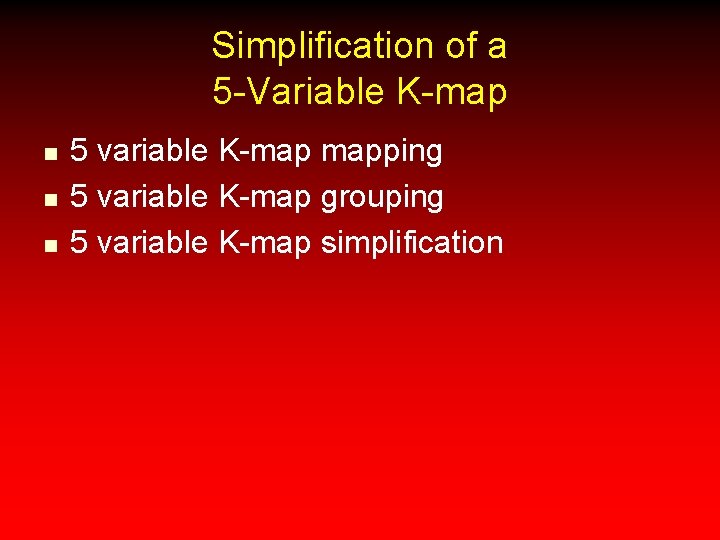 Simplification of a 5-Variable K-map

- 5 variable K-map mapping
- 5 variable K-map grouping
- 5 variable K-map simplification